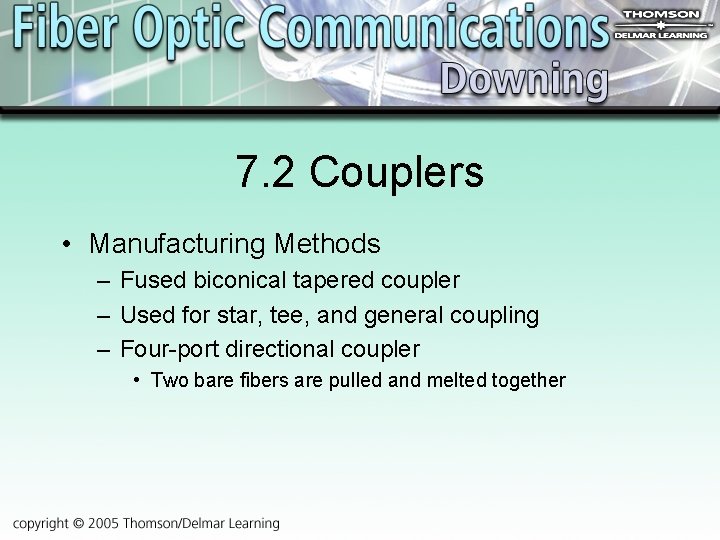 Fiber Optic Communications
THOMSON
DELMAR LEARNING
Downing

7.2 Couplers

• Manufacturing Methods
– Fused biconical tapered coupler
– Used for star, tee, and general coupling
– Four-port directional coupler
• Two bare fibers are pulled and melted together

copyright © 2005 Thomson/Delmar Learning